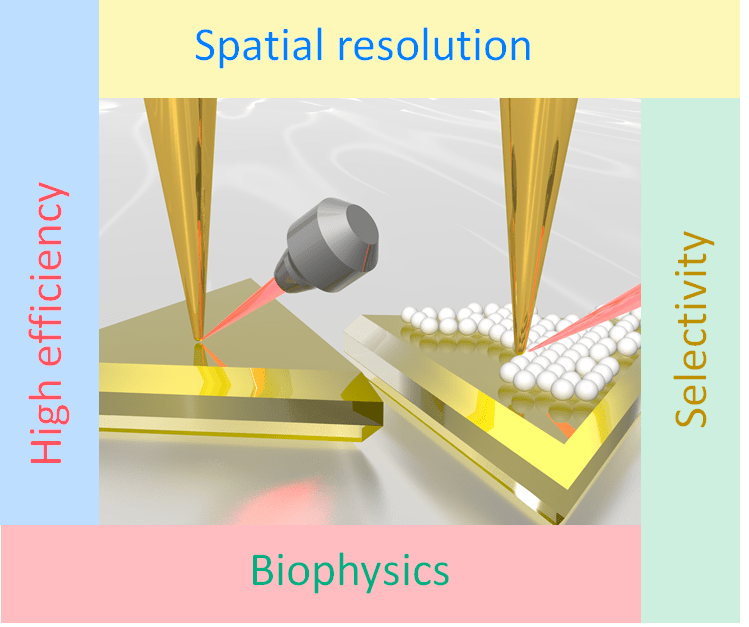 Spatial resolution

High efficiency

Selectivity

Biophysics